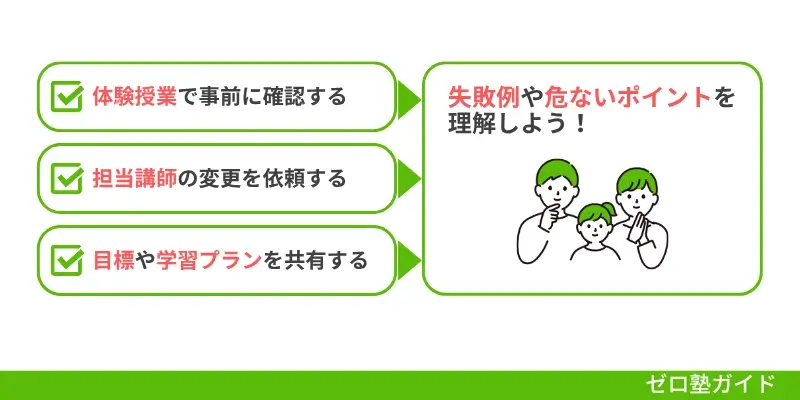 体験授業で事前に確認する

担当講師の変更を依頼する

目標や学習プランを共有する

失敗例や危ないポイントを理解しよう！

ゼロ塾ガイド